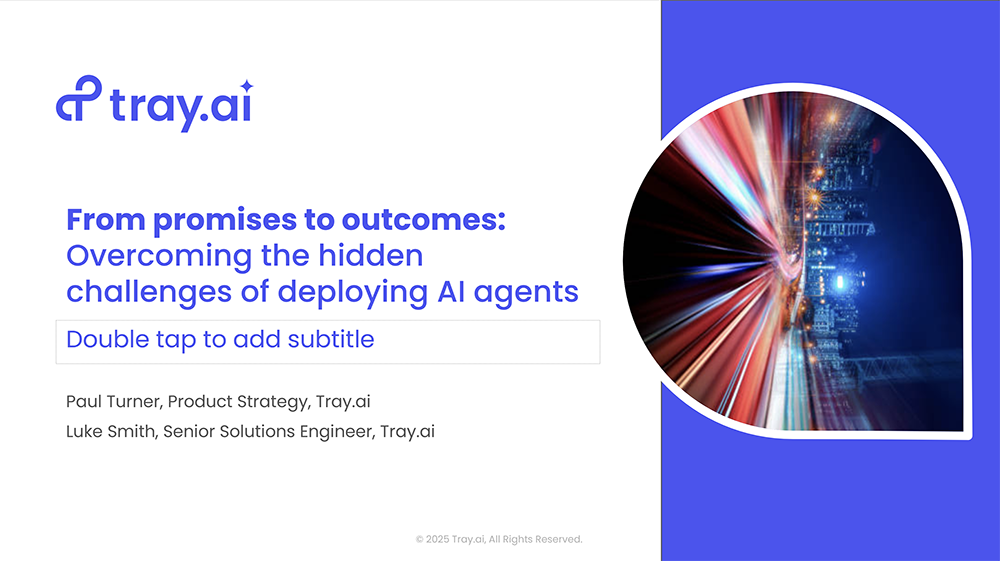 tray.ai

From promises to outcomes: Overcoming the hidden challenges of deploying AI agents

Double tap to add subtitle

Paul Turner, Product Strategy, Tray.ai

Luke Smith, Senior Solutions Engineer, Tray.ai

© 2025 Tray.ai, All Rights Reserved.